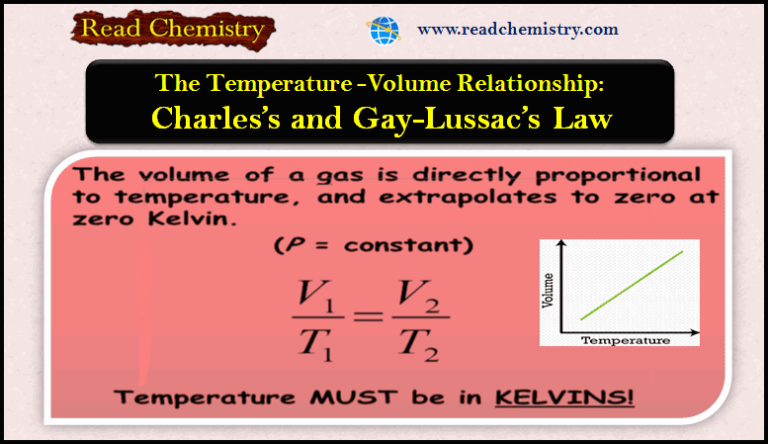 Read Chemistry

www.readchemistry.com

The Temperature -Volume Relationship:
Charles's and Gay-Lussac's Law

The volume of a gas is directly proportional to temperature, and extrapolates to zero at zero Kelvin.

($P$ = constant)

$\frac{V_1}{T_1} = \frac{V_2}{T_2}$

Volume

Temperature

Temperature MUST be in KELVINS!